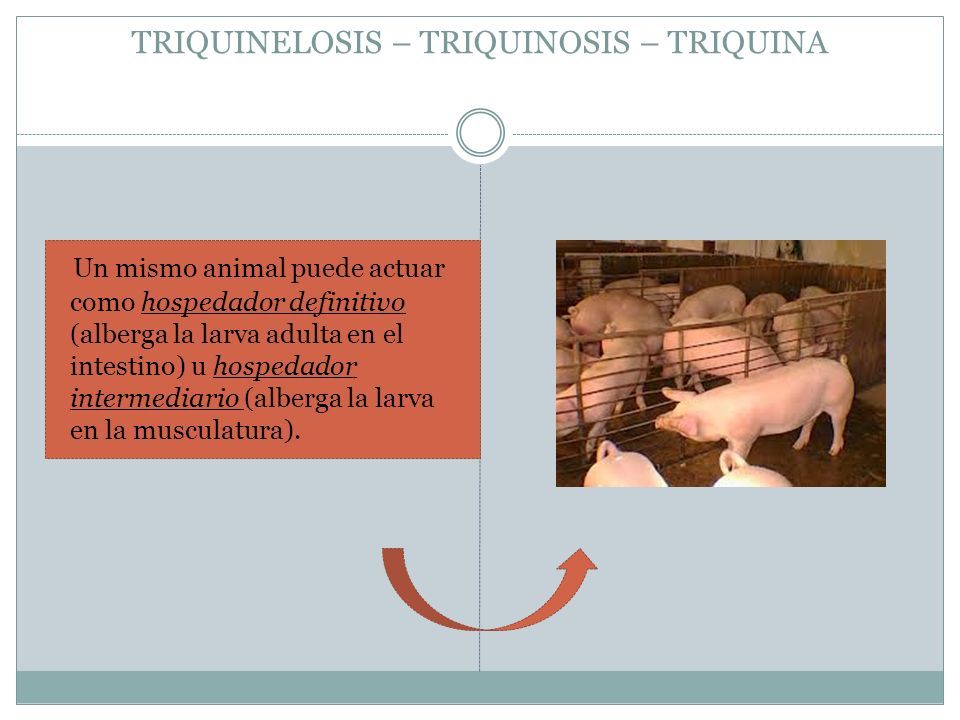 TRIQUINELOSIS – TRIQUINOSIS – TRIQUINA

Un mismo animal puede actuar como hospedador definitivo (alberga la larva adulta en el intestino) u hospedador intermediario (alberga la larva en la musculatura).